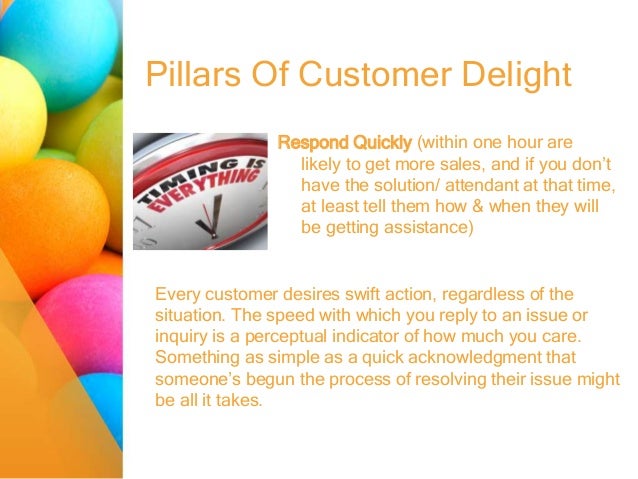 Pillars Of Customer Delight

TIMING IS EVERYTHING

Respond Quickly (within one hour are likely to get more sales, and if you don't have the solution/ attendant at that time, at least tell them how & when they will be getting assistance)

Every customer desires swift action, regardless of the situation. The speed with which you reply to an issue or inquiry is a perceptual indicator of how much you care. Something as simple as a quick acknowledgment that someone's begun the process of resolving their issue might be all it takes.